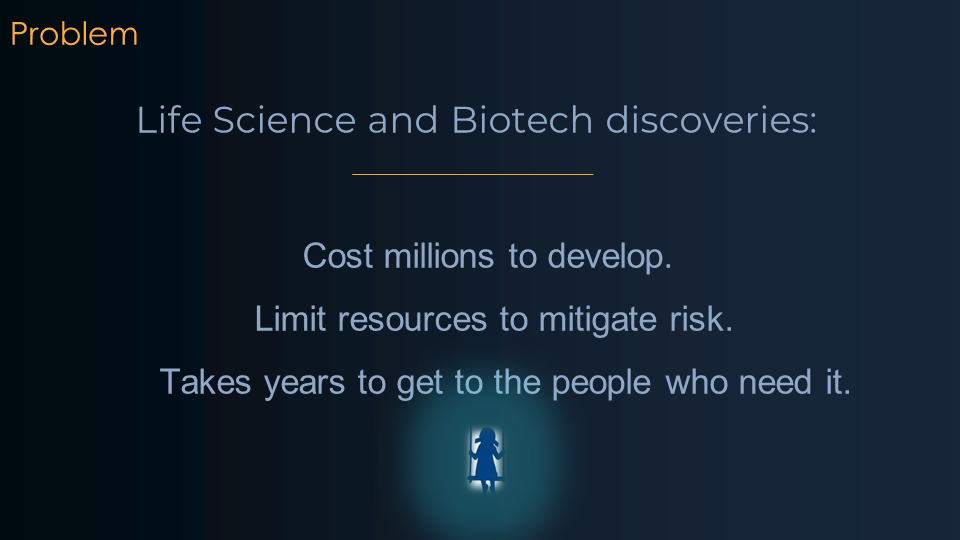 Problem

Life Science and Biotech discoveries:

Cost millions to develop.

Limit resources to mitigate risk.

Takes years to get to the people who need it.